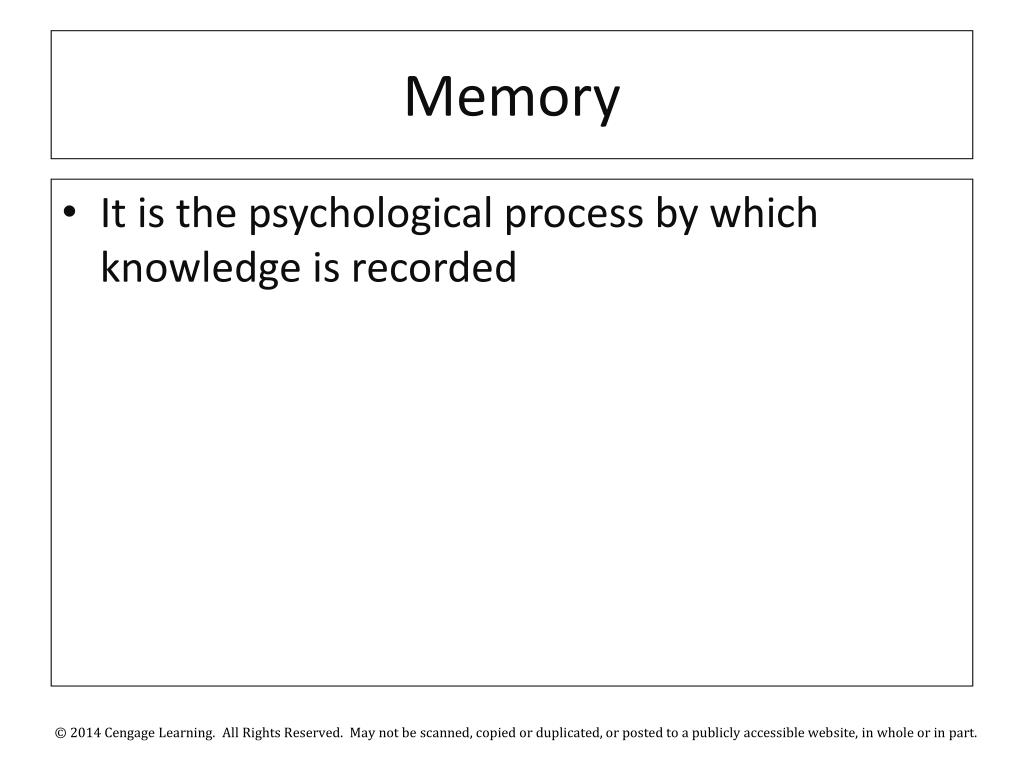 Memory

• It is the psychological process by which knowledge is recorded

© 2014 Cengage Learning. All Rights Reserved. May not be scanned, copied or duplicated, or posted to a publicly accessible website, in whole or in part.